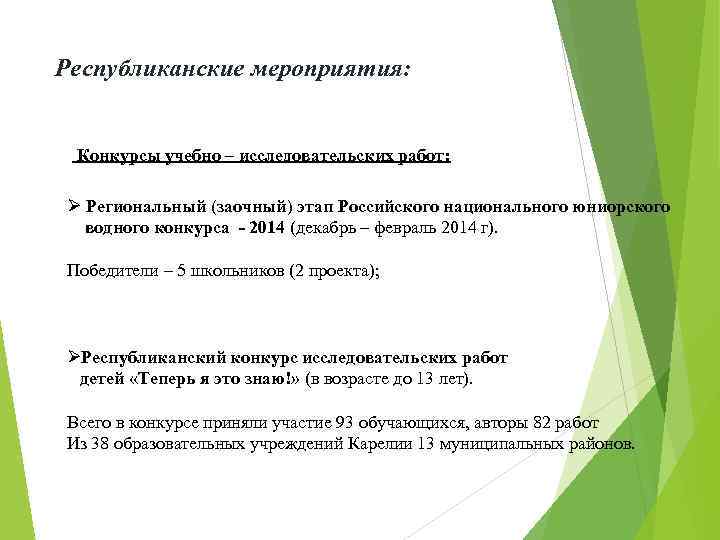 Республиканские мероприятия:

Конкурсы учебно – исследовательских работ:

➢ Региональный (заочный) этап Российского национального юниорского водного конкурса - 2014 (декабрь – февраль 2014 г).

Победители – 5 школьников (2 проекта);

➢Республиканский конкурс исследовательских работ детей «Теперь я это знаю!» (в возрасте до 13 лет).

Всего в конкурсе приняли участие 93 обучающихся, авторы 82 работ
Из 38 образовательных учреждений Карелии 13 муниципальных районов.